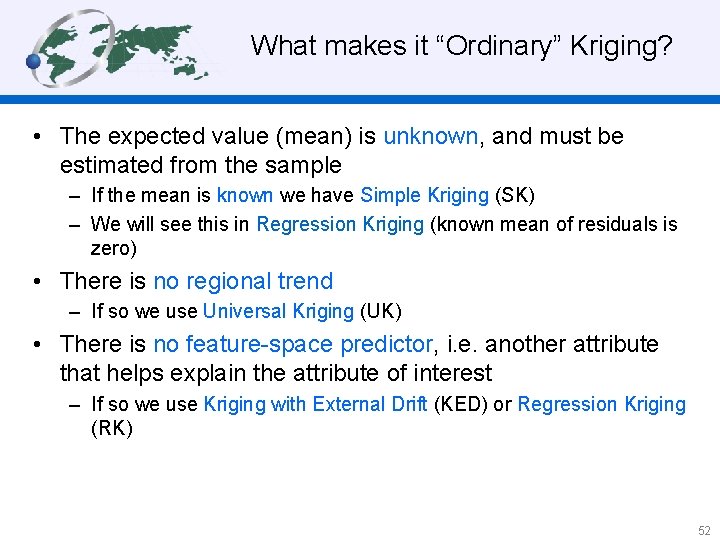 What makes it “Ordinary” Kriging?

• The expected value (mean) is unknown, and must be estimated from the sample

– If the mean is known we have Simple Kriging (SK)

– We will see this in Regression Kriging (known mean of residuals is zero)

• There is no regional trend

– If so we use Universal Kriging (UK)

• There is no feature-space predictor, i.e. another attribute that helps explain the attribute of interest

– If so we use Kriging with External Drift (KED) or Regression Kriging (RK)

52